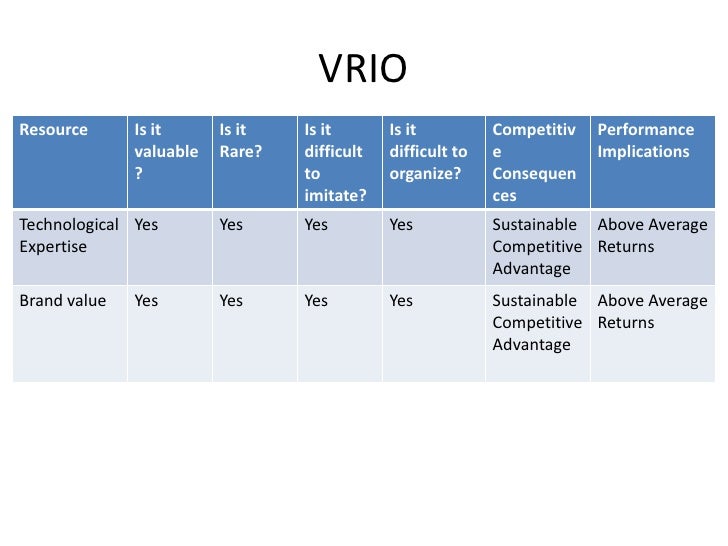 VRIO

| Resource | Is it valuable ? | Is it Rare? | Is it difficult to imitate? | Is it difficult to organize? | Competitive Consequences | Performance Implications |
|---|---|---|---|---|---|---|
| Technological Expertise | Yes | Yes | Yes | Yes | Sustainable Competitive Advantage | Above Average Returns |
| Brand value | Yes | Yes | Yes | Yes | Sustainable Competitive Advantage | Above Average Returns |